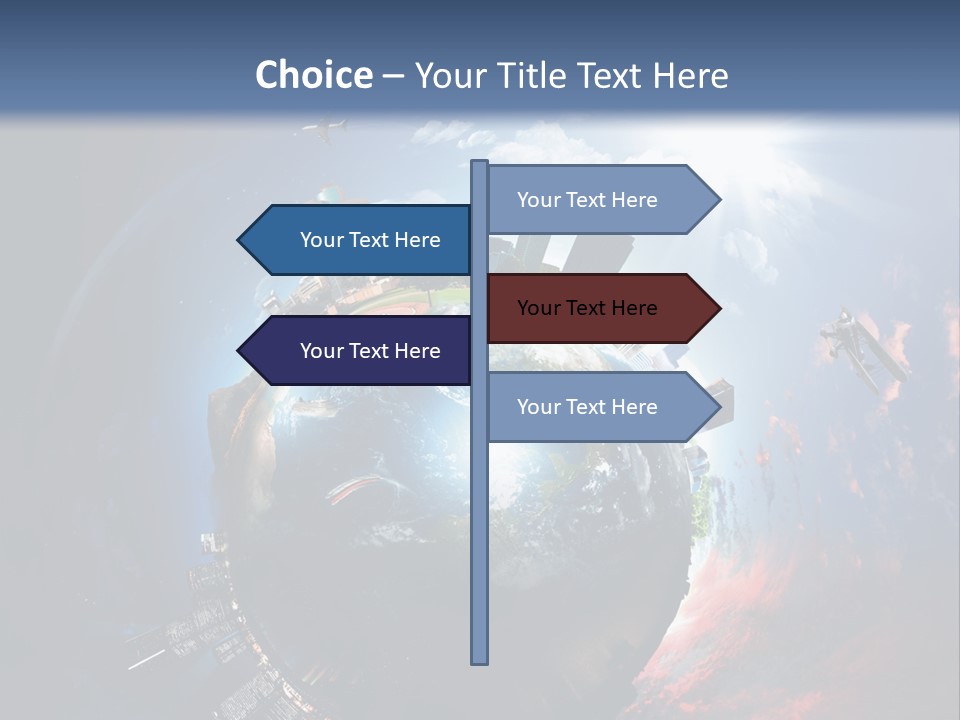 Choice – Your Title Text Here

Your Text Here

Your Text Here

Your Text Here

Your Text Here

Your Text Here